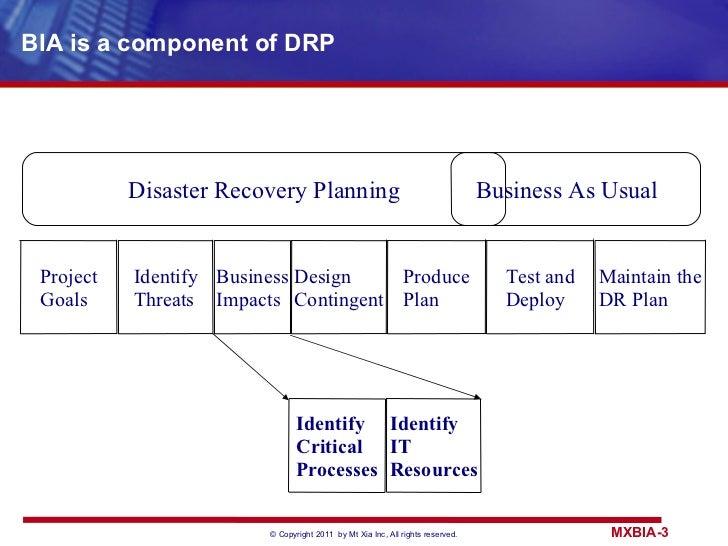 BIA is a component of DRP

Disaster Recovery Planning

Business As Usual

Project Goals

Identify Threats

Business Impacts

Design Contingent

Produce Plan

Test and Deploy

Maintain the DR Plan

Identify Critical Processes

Identify IT Resources

© Copyright 2011 by Mt Xia Inc, All rights reserved.

MXBIA-3